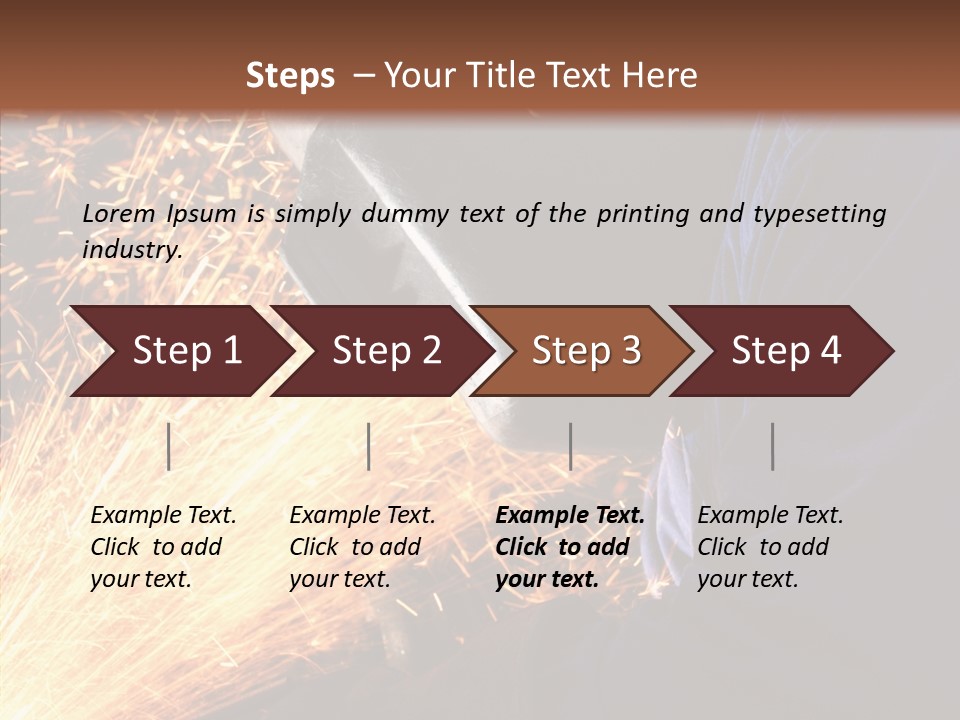 Steps – Your Title Text Here

Lorem Ipsum is simply dummy text of the printing and typesetting industry.

Step 1

Step 2

Step 3

Step 4

Example Text. Click to add your text.

Example Text. Click to add your text.

Example Text. Click to add your text.

Example Text. Click to add your text.